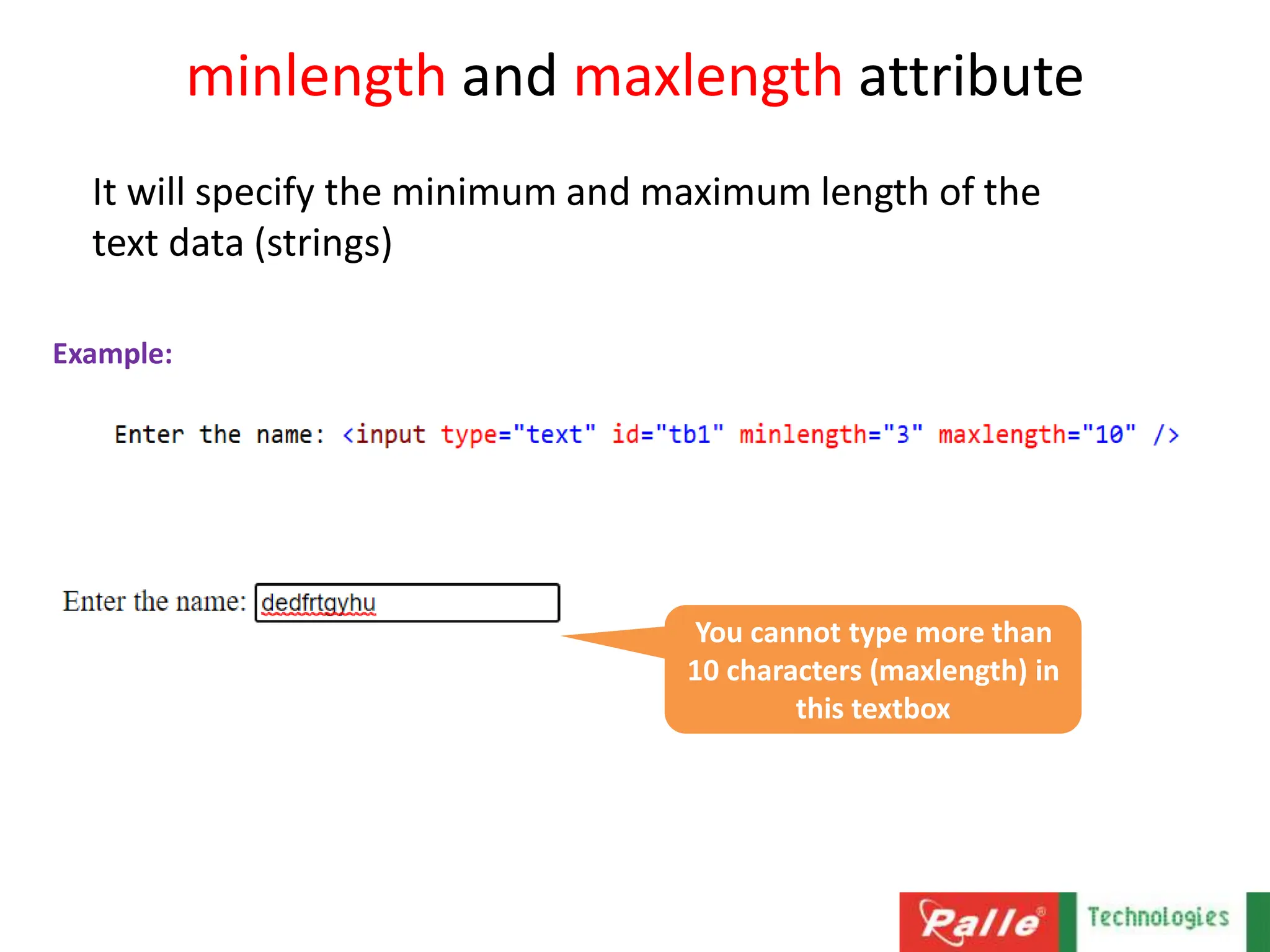 minlength and maxlength attribute

It will specify the minimum and maximum length of the text data (strings)

Example:

Enter the name: <input type="text" id="tb1" minlength="3" maxlength="10" />

Enter the name: dedfrtgyhu

You cannot type more than 10 characters (maxlength) in this textbox

Palle® Technologies